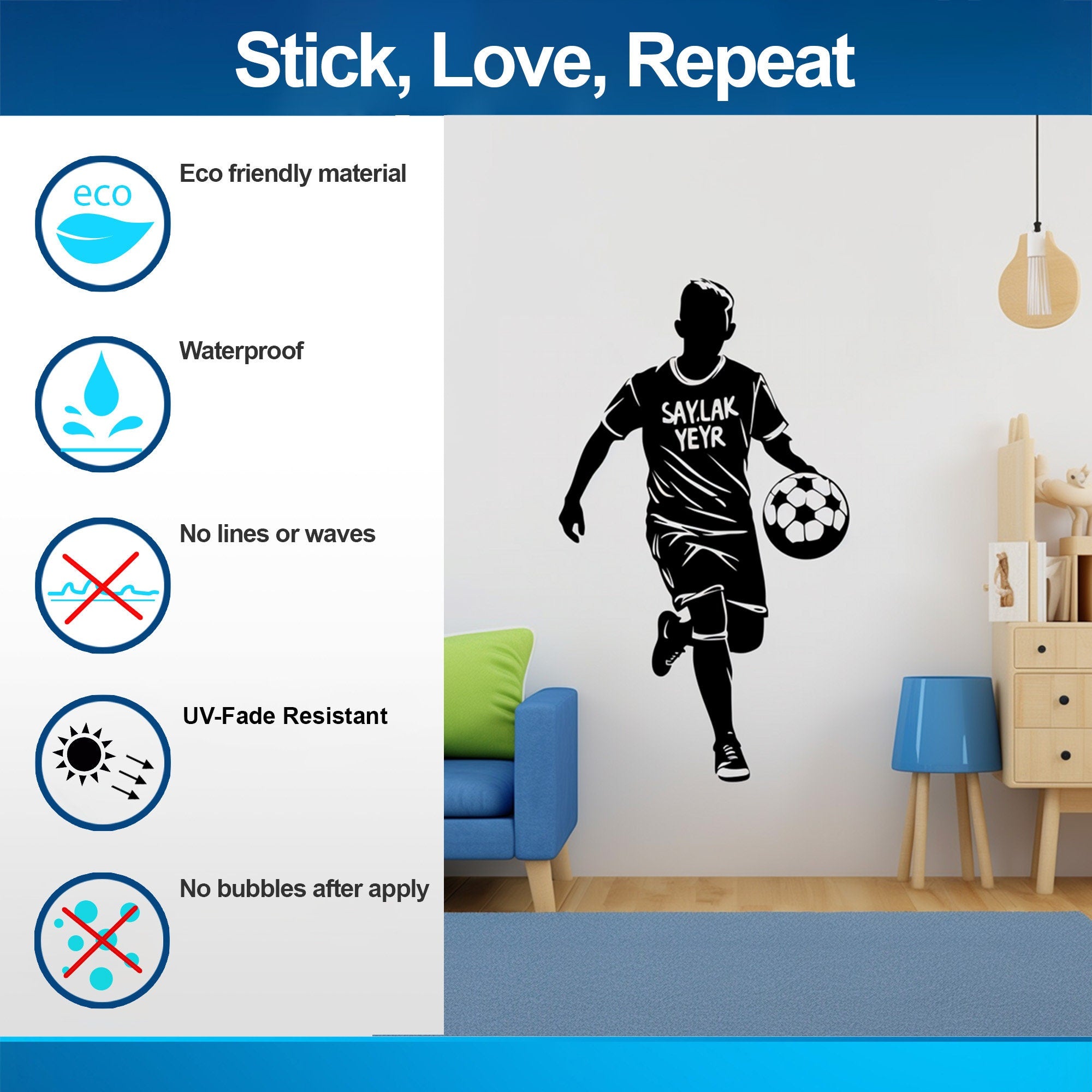 Stick, Love, Repeat

eco

Eco friendly material

Waterproof

No lines or waves

UV-Fade Resistant

No bubbles after apply

SAY.LAK
YEYR